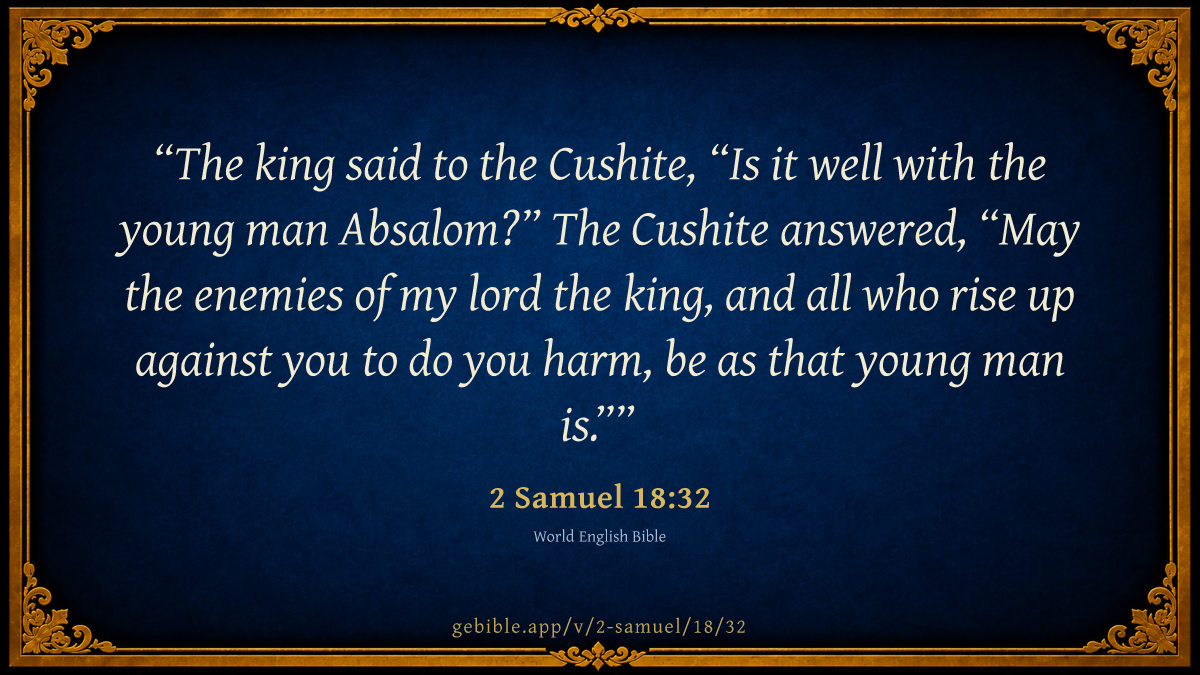 “The king said to the Cushite, “Is it well with the young man Absalom?” The Cushite answered, “May the enemies of my lord the king, and all who rise up against you to do you harm, be as that young man is.””

2 Samuel 18:32

World English Bible

gebible.app/v/2-samuel/18/32